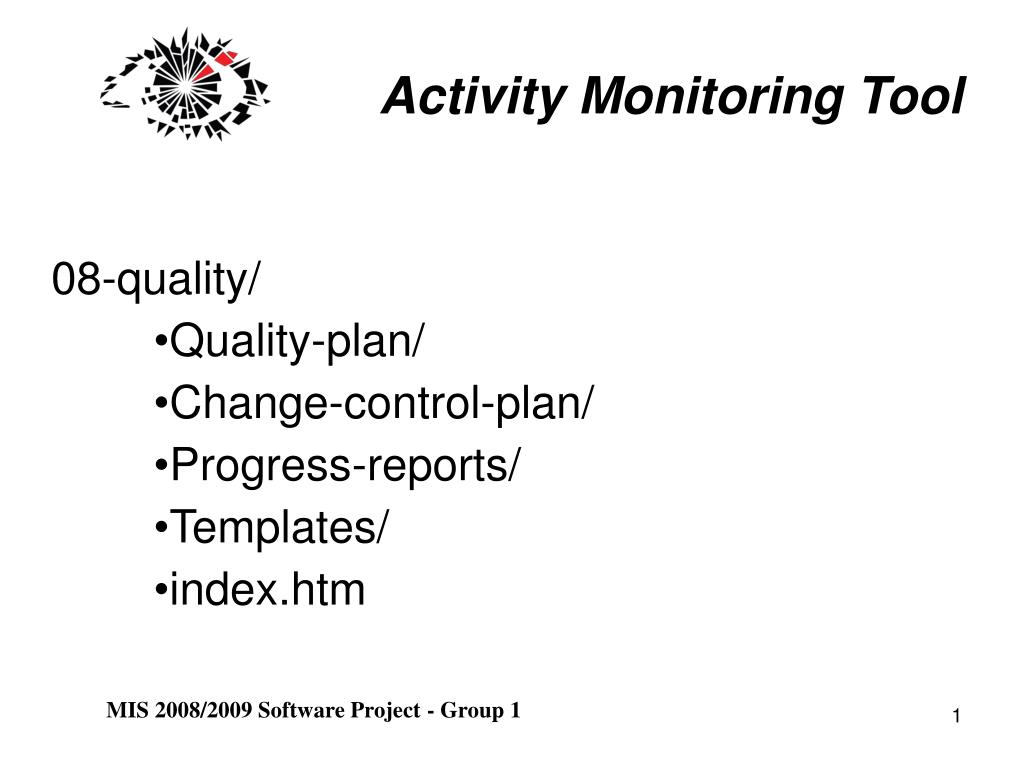 Activity Monitoring Tool

08-quality/

•Quality-plan/
•Change-control-plan/
•Progress-reports/
•Templates/
•index.htm

MIS 2008/2009 Software Project - Group 1

1